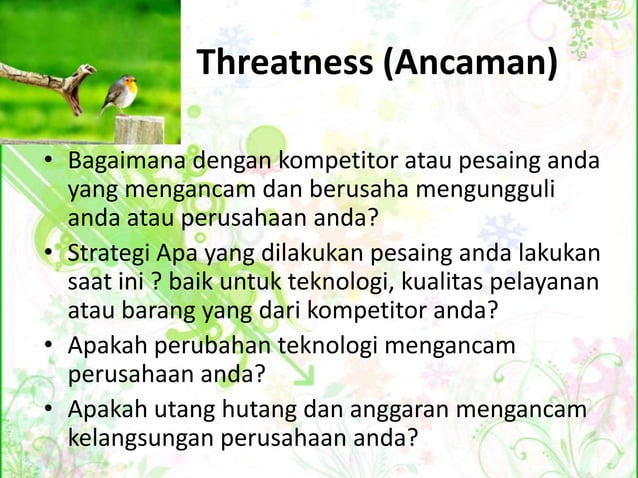 Threatness (Ancaman)

• Bagaimana dengan kompetitor atau pesaing anda yang mengancam dan berusaha mengungguli anda atau perusahaan anda?
• Strategi Apa yang dilakukan pesaing anda lakukan saat ini ? baik untuk teknologi, kualitas pelayanan atau barang yang dari kompetitor anda?
• Apakah perubahan teknologi mengancam perusahaan anda?
• Apakah utang hutang dan anggaran mengancam kelangsungan perusahaan anda?